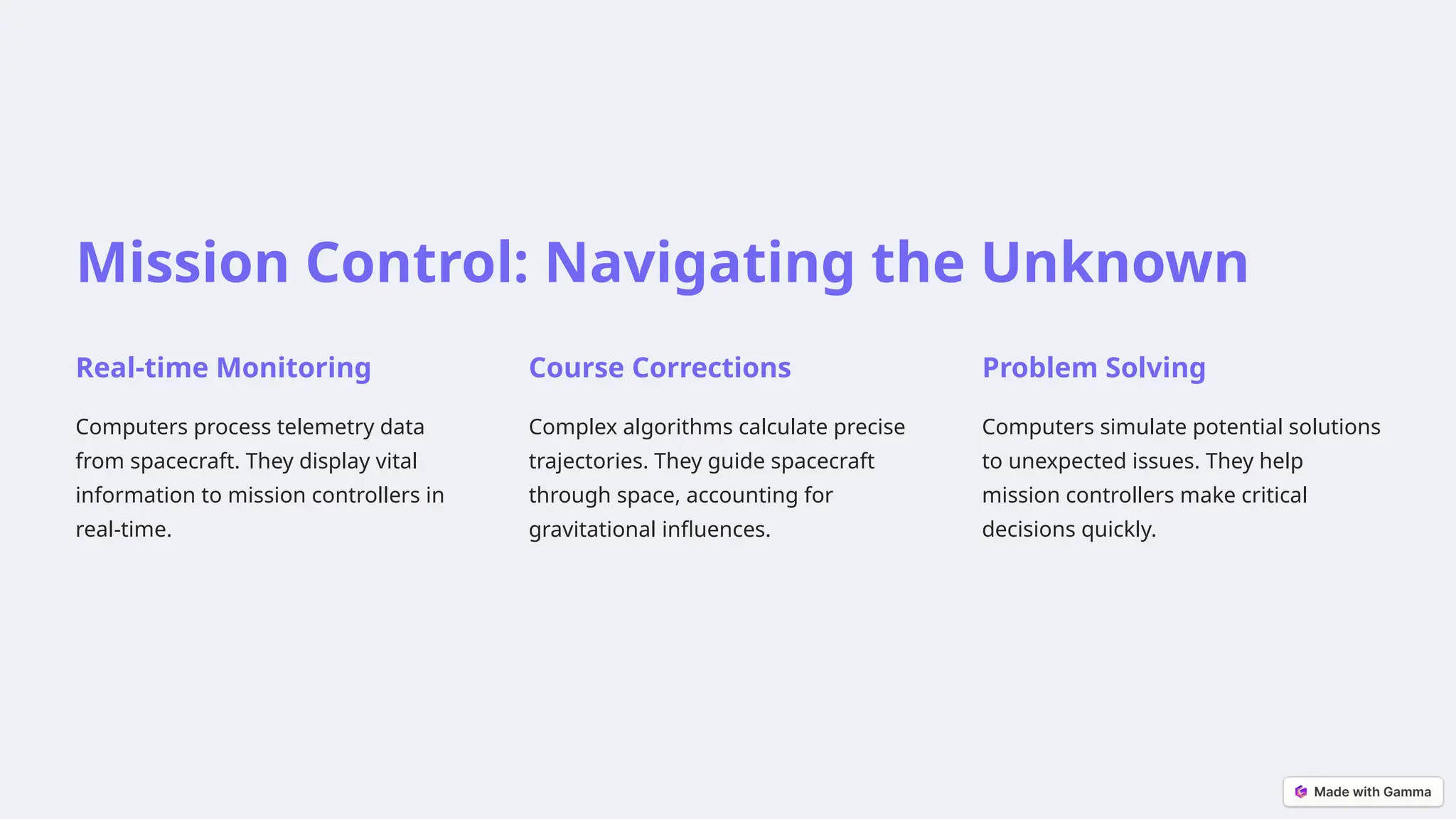 Mission Control: Navigating the Unknown

Real-time Monitoring

Computers process telemetry data from spacecraft. They display vital information to mission controllers in real-time.

Course Corrections

Complex algorithms calculate precise trajectories. They guide spacecraft through space, accounting for gravitational influences.

Problem Solving

Computers simulate potential solutions to unexpected issues. They help mission controllers make critical decisions quickly.

Made with Gamma